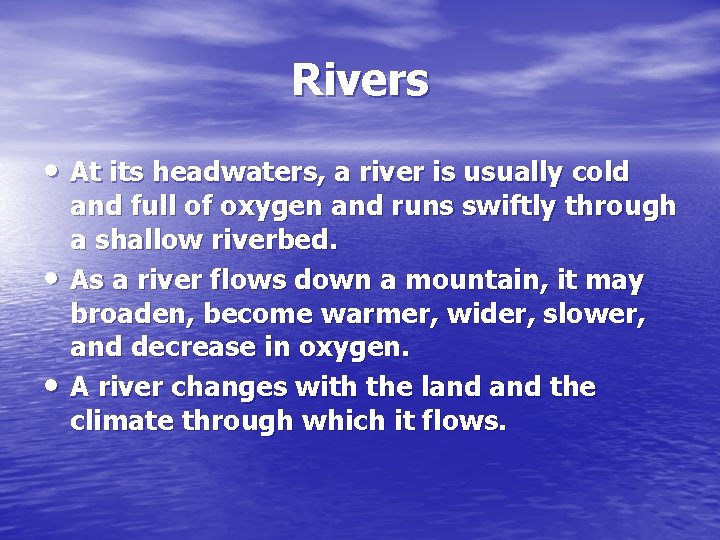 Rivers

• At its headwaters, a river is usually cold and full of oxygen and runs swiftly through a shallow riverbed.
• As a river flows down a mountain, it may broaden, become warmer, wider, slower, and decrease in oxygen.
• A river changes with the land and the climate through which it flows.